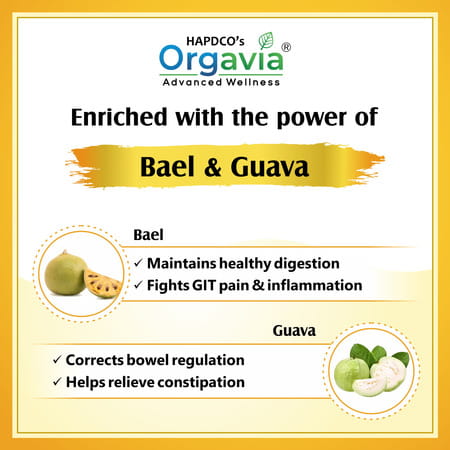 HAPDCO's
Orgavia®
Advanced Wellness

Enriched with the power of

Bael & Guava

Bael
✓ Maintains healthy digestion
✓ Fights GIT pain & inflammation

Guava
✓ Corrects bowel regulation
✓ Helps relieve constipation